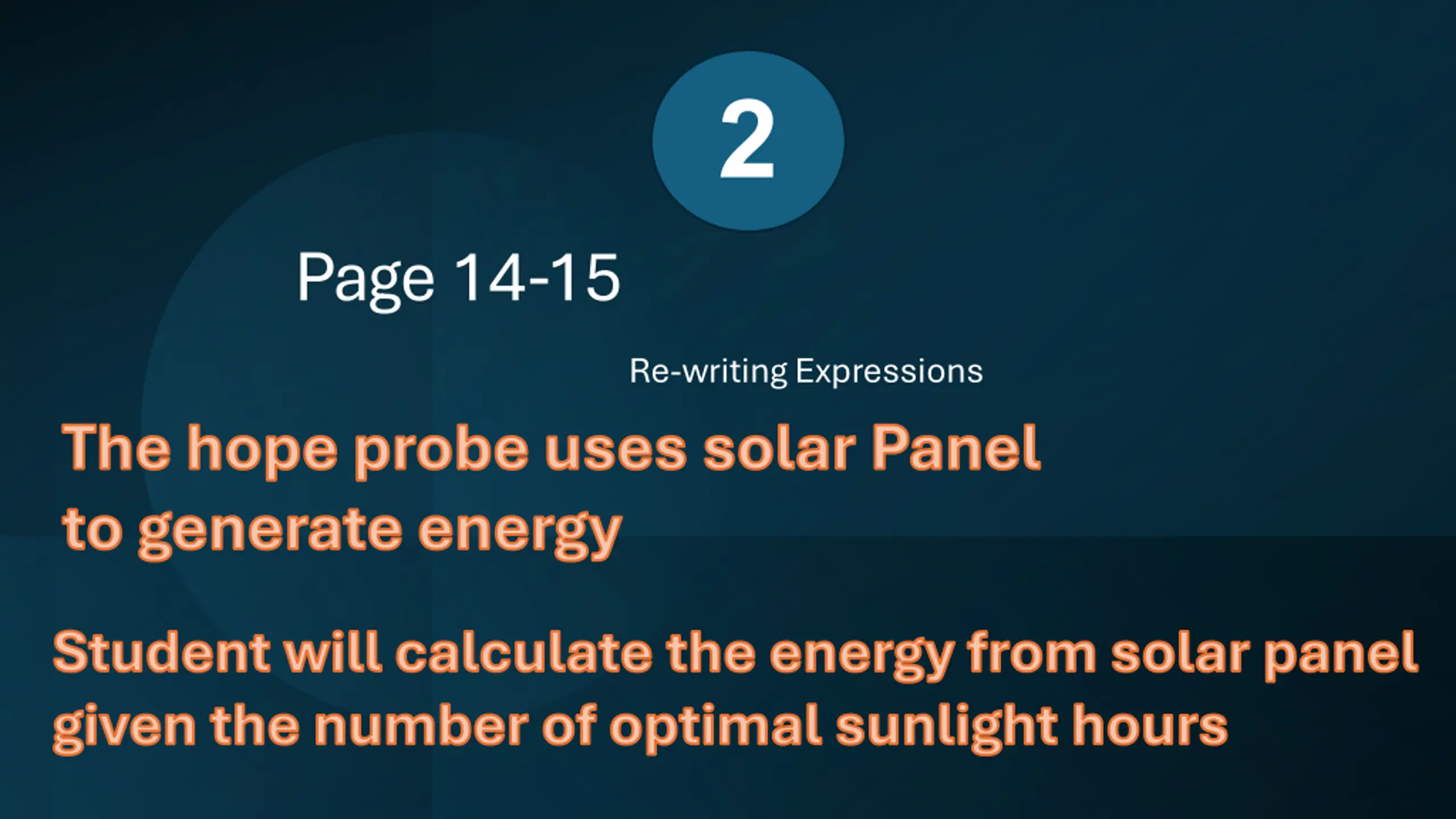 2

Page 14-15

Re-writing Expressions

The hope probe uses solar Panel to generate energy

Student will calculate the energy from solar panel given the number of optimal sunlight hours